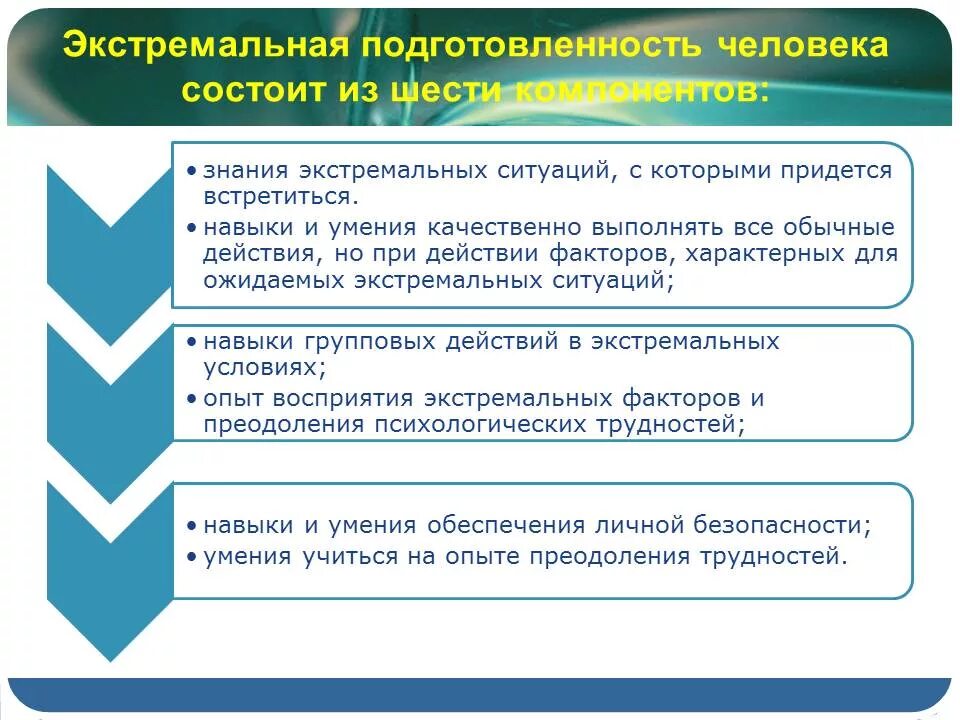 Экстремальная подготовленность человека состоит из шести компонентов:

• знания экстремальных ситуаций, с которыми придется встретиться.
• навыки и умения качественно выполнять все обычные действия, но при действии факторов, характерных для ожидаемых экстремальных ситуаций;

• навыки групповых действий в экстремальных условиях;
• опыт восприятия экстремальных факторов и преодоления психологических трудностей;

• навыки и умения обеспечения личной безопасности;
• умения учиться на опыте преодоления трудностей.